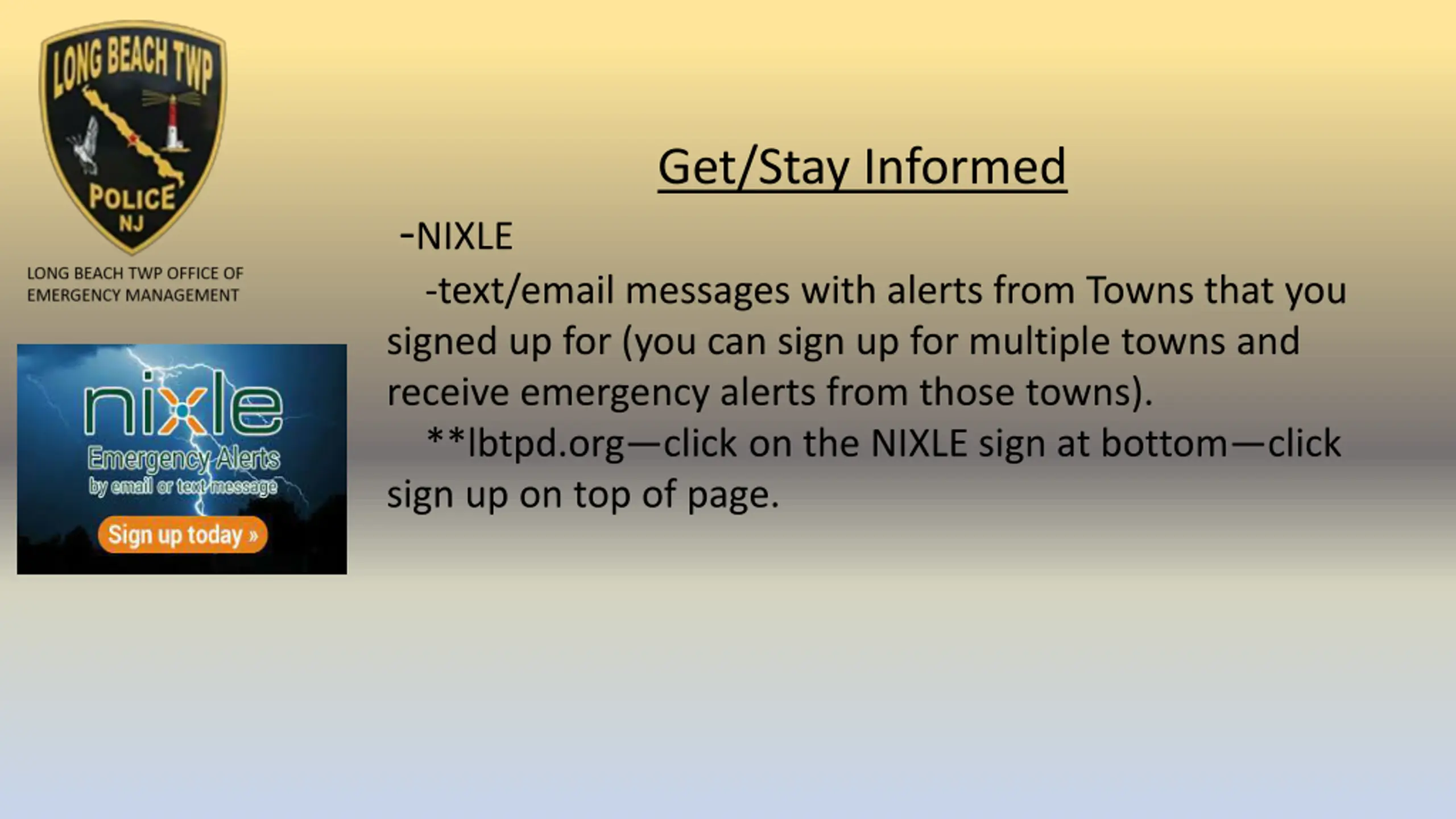 LONG BEACH TWP
POLICE
NJ

LONG BEACH TWP OFFICE OF EMERGENCY MANAGEMENT

nixle
Emergency Alerts
by email or text message
Sign up today »

Get/Stay Informed

-NIXLE

-text/email messages with alerts from Towns that you signed up for (you can sign up for multiple towns and receive emergency alerts from those towns).

**lbtpd.org—click on the NIXLE sign at bottom—click sign up on top of page.